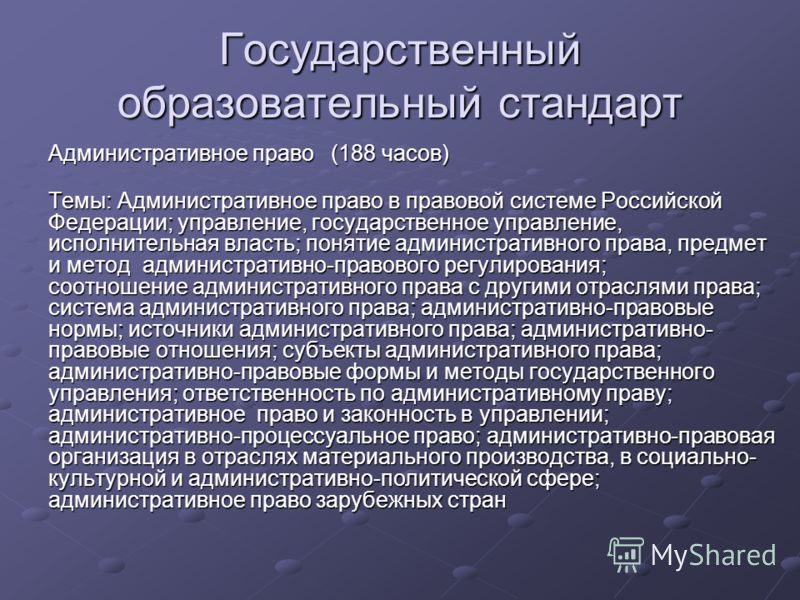 Государственный образовательный стандарт

Административное право (188 часов)

Темы: Административное право в правовой системе Российской Федерации; управление, государственное управление, исполнительная власть; понятие административного права, предмет и метод административно-правового регулирования; соотношение административного права с другими отраслями права; система административного права; административно-правовые нормы; источники административного права; административно-правовые отношения; субъекты административного права; административно-правовые формы и методы государственного управления; ответственность по административному праву; административное право и законность в управлении; административно-процессуальное право; административно-правовая организация в отраслях материального производства, в социально-культурной и административно-политической сфере; административное право зарубежных стран

MyShared